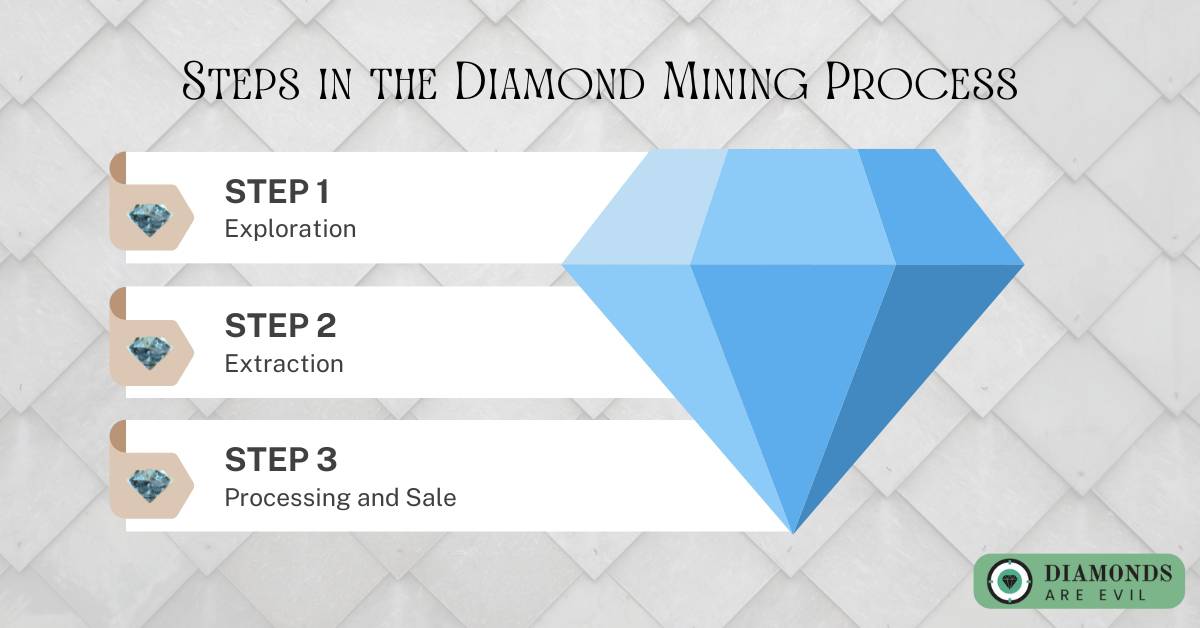 Steps in the Diamond Mining Process

STEP 1
Exploration

STEP 2
Extraction

STEP 3
Processing and Sale

DIAMONDS
ARE EVIL